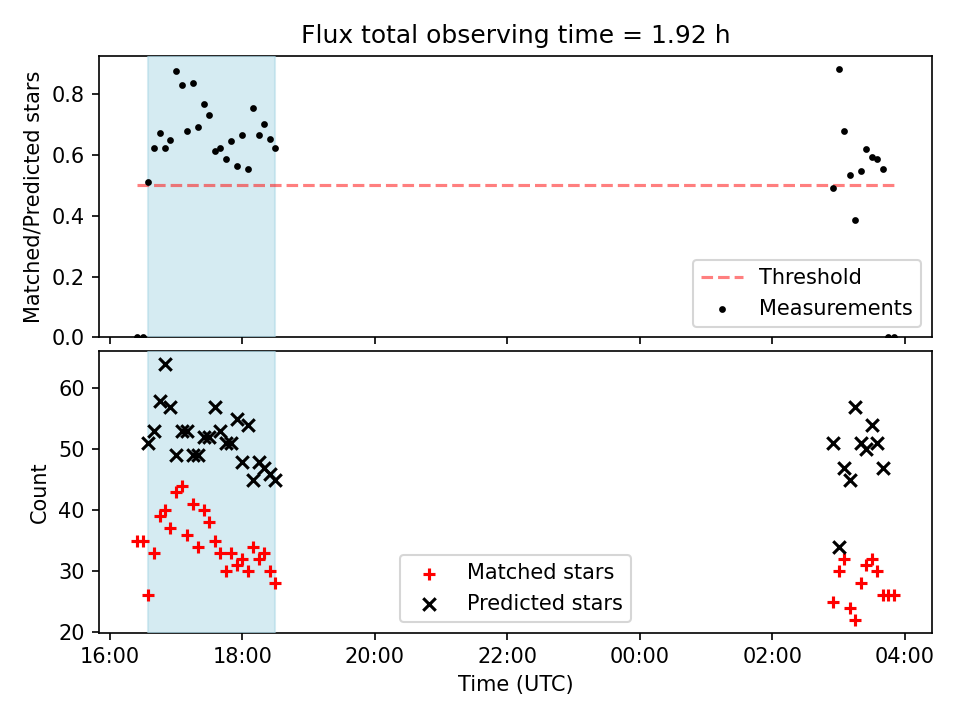 Flux total observing time = 1.92 h

Matched/Predicted stars

0.8
0.6
0.4
0.2
0.0

Threshold
Measurements

Count

60
50
40
30
20

Matched stars
Predicted stars

16:00
18:00
20:00
22:00
00:00
02:00
04:00

Time (UTC)